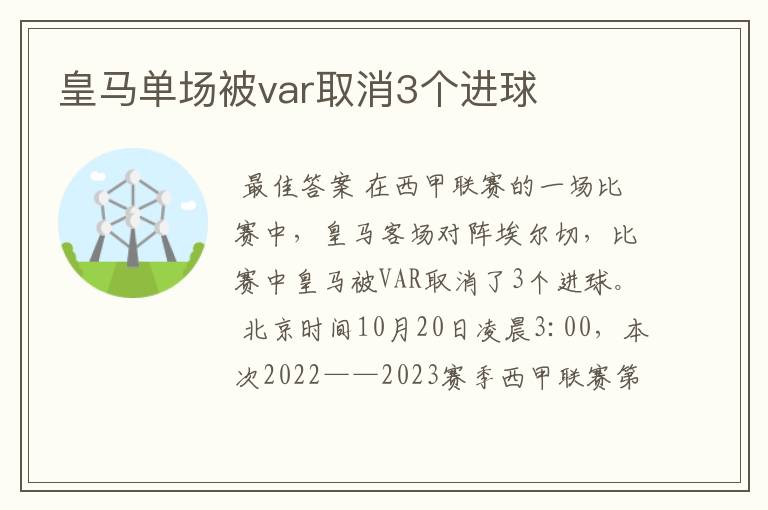 皇马单场被var取消3个进球

最佳答案 在西甲联赛的一场比赛中，皇马客场对阵埃尔切，比赛中皇马被VAR取消了3个进球。

北京时间10月20日凌晨3:00，本次2022——2023赛季西甲联赛第